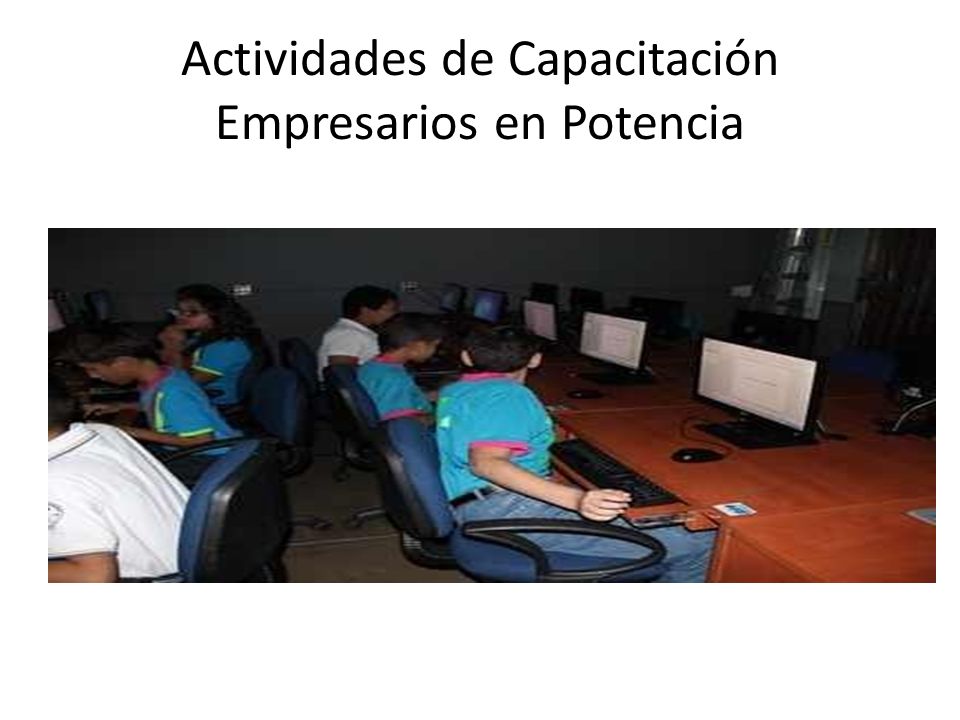 Actividades de Capacitación
Empresarios en Potencia